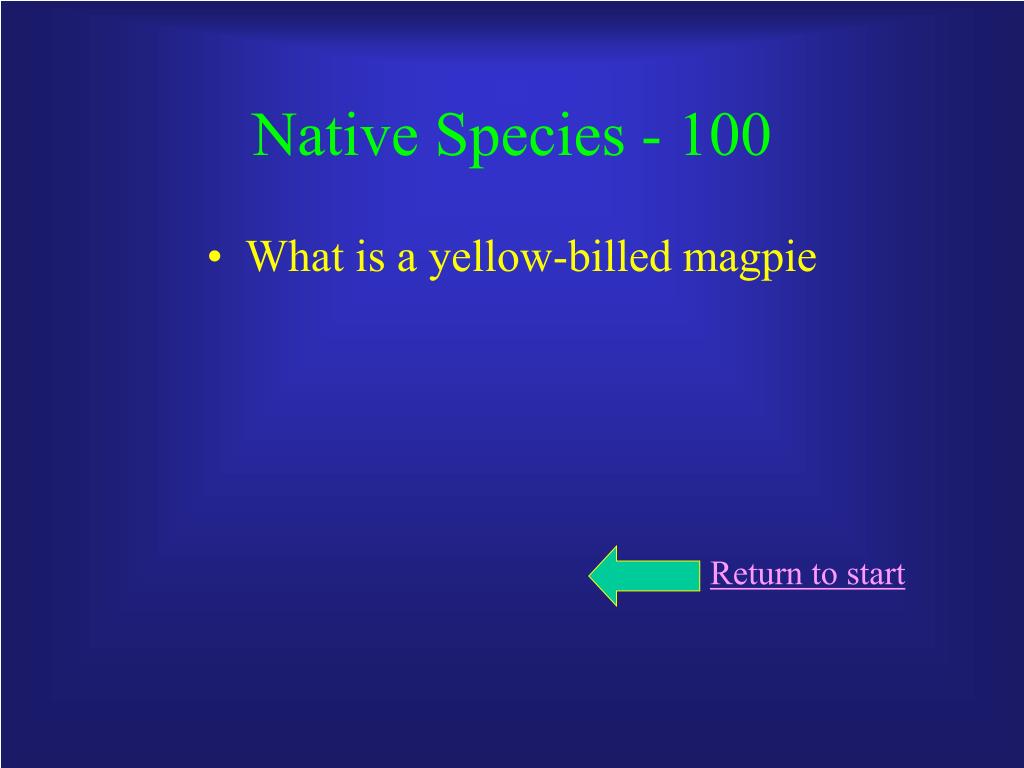 Native Species - 100

• What is a yellow-billed magpie

Return to start